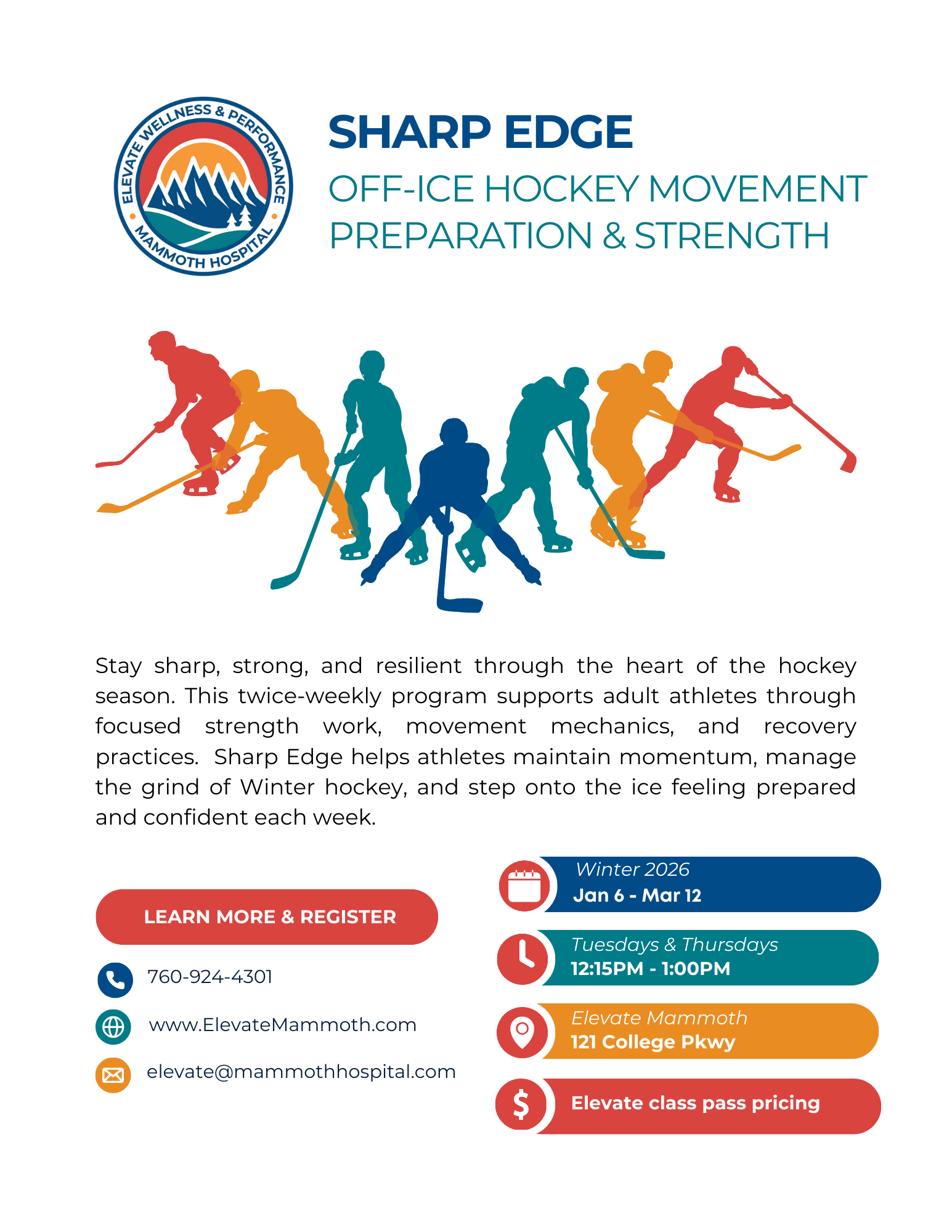 ELEVATE WELLNESS & PERFORMANCE
MAMMOTH HOSPITAL

SHARP EDGE
OFF-ICE HOCKEY MOVEMENT PREPARATION & STRENGTH

Stay sharp, strong, and resilient through the heart of the hockey season. This twice-weekly program supports adult athletes through focused strength work, movement mechanics, and recovery practices. Sharp Edge helps athletes maintain momentum, manage the grind of Winter hockey, and step onto the ice feeling prepared and confident each week.

LEARN MORE & REGISTER

760-924-4301

www.ElevateMammoth.com

elevate@mammothhospital.com

Winter 2026
Jan 6 - Mar 12

Tuesdays & Thursdays
12:15PM - 1:00PM

Elevate Mammoth
121 College Pkwy

Elevate class pass pricing